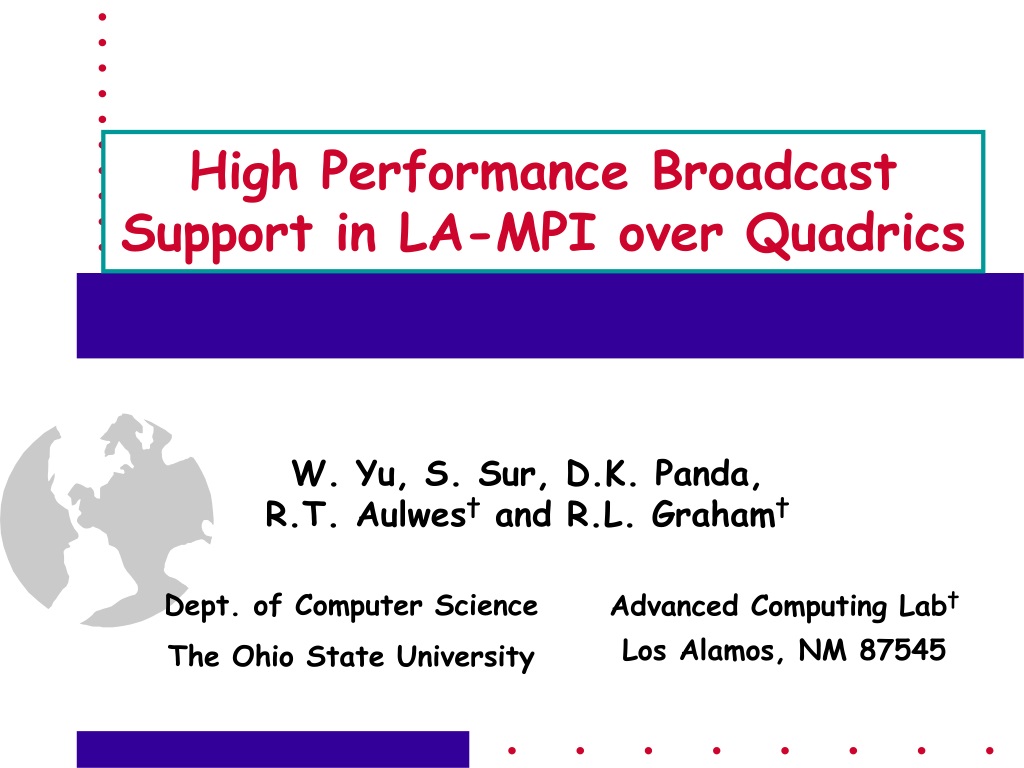 High Performance Broadcast Support in LA-MPI over Quadrics

W. Yu, S. Sur, D.K. Panda, R.T. Aulwes† and R.L. Graham†

Dept. of Computer Science

The Ohio State University

Advanced Computing Lab†

Los Alamos, NM 87545